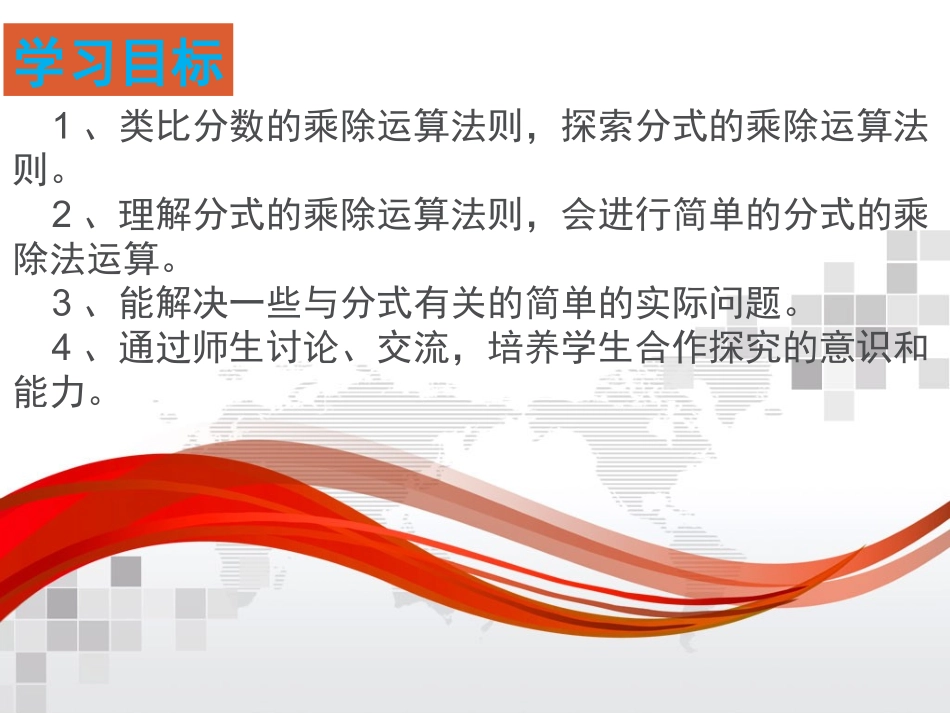 学习目标

1、类比分数的乘除运算法则，探索分式的乘除运算法则。

2、理解分式的乘除运算法则，会进行简单的分式的乘除法运算。

3、能解决一些与分式有关的简单的实际问题。

4、通过师生讨论、交流，培养学生合作探究的意识和能力。